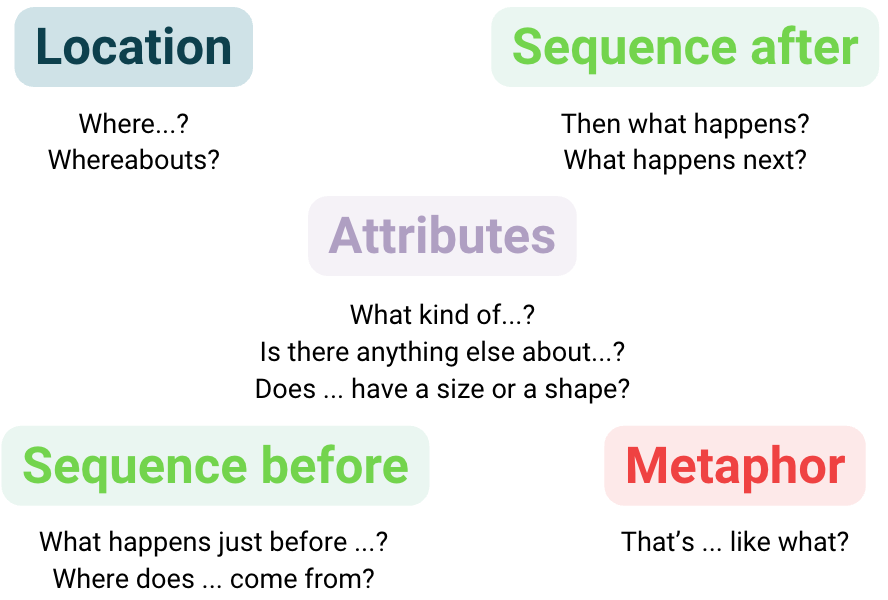 Location

Where...?
Whereabouts?

Sequence after

Then what happens?
What happens next?

Attributes

What kind of...?
Is there anything else about...?
Does ... have a size or a shape?

Sequence before

What happens just before ...?
Where does ... come from?

Metaphor

That's ... like what?